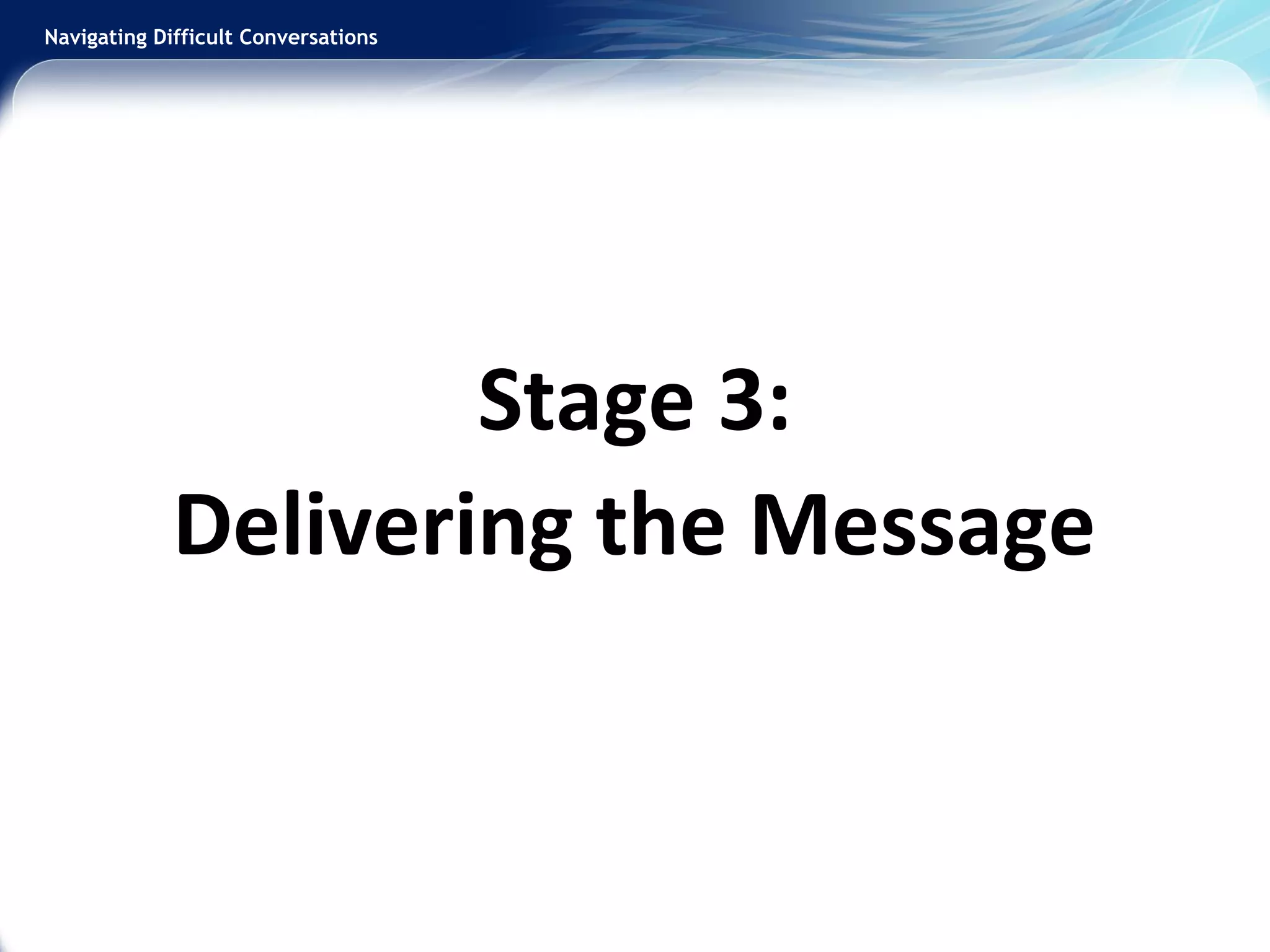 Navigating Difficult Conversations

Stage 3:
Delivering the Message